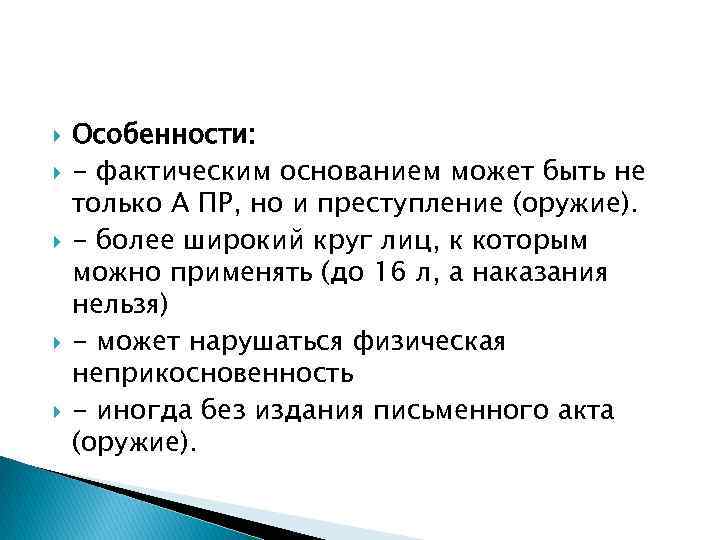 Особенности:

- фактическим основанием может быть не только А ПР, но и преступление (оружие).

- более широкий круг лиц, к которым можно применять (до 16 л, а наказания нельзя)

- может нарушаться физическая неприкосновенность

- иногда без издания письменного акта (оружие).